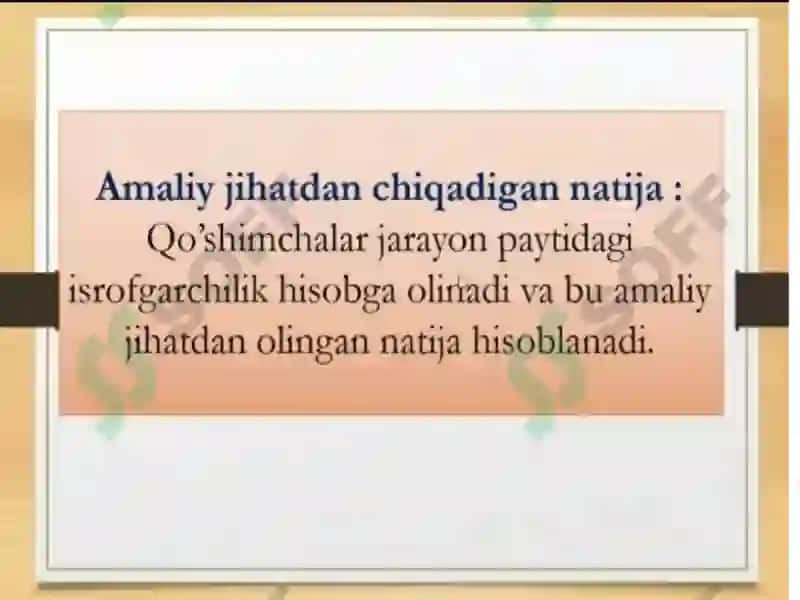 Amaliy jihatdan chiqadigan natija : Qo'shimchalar jarayon paytidagi isrofgarchilik hisobga olinadi va bu amaliy jihatdan olingan natija hisoblanadi.

SOFF

SOFF